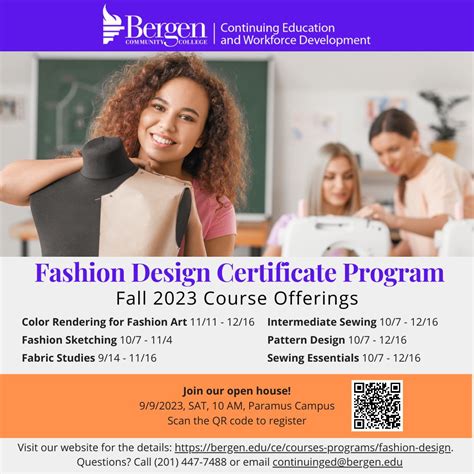 Bergen COMMUNITY COLLEGE | Continuing Education and Workforce Development

Fashion Design Certificate Program
Fall 2023 Course Offerings

Color Rendering for Fashion Art 11/11 - 12/16
Fashion Sketching 10/7 - 11/4
Fabric Studies 9/14 - 11/16

Intermediate Sewing 10/7 - 12/16
Pattern Design 10/7 - 12/16
Sewing Essentials 10/7 - 12/16

Join our open house!
9/9/2023, SAT, 10 AM, Paramus Campus
Scan the QR code to register

Visit our website for the details: https://bergen.edu/ce/courses-programs/fashion-design.
Questions? Call (201) 447-7488 or email continuinged@bergen.edu